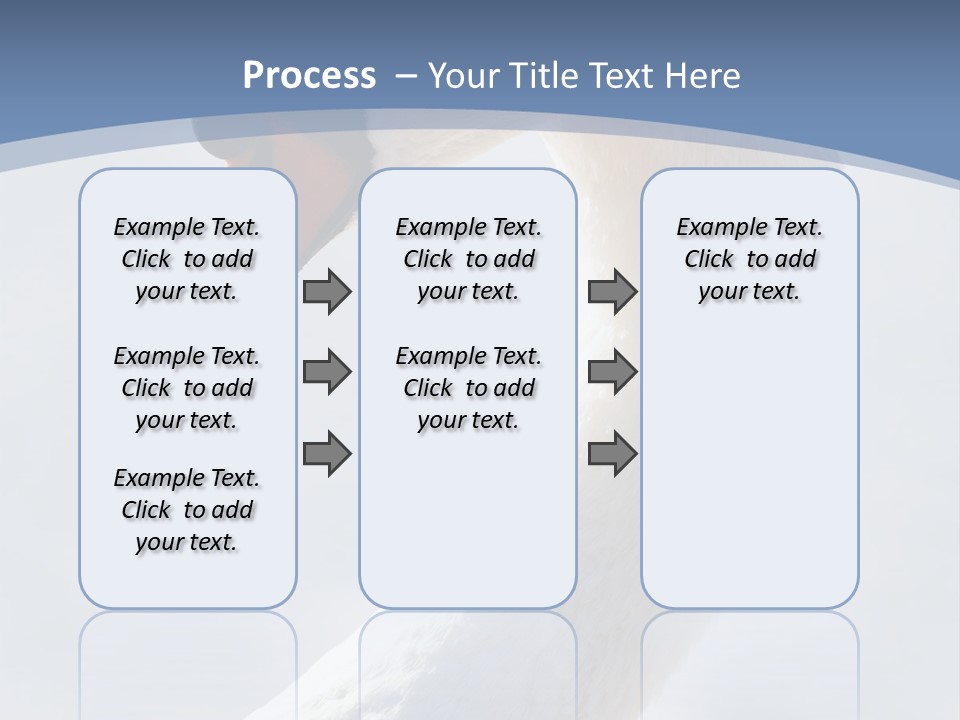 Process – Your Title Text Here

Example Text. Click to add your text.

Example Text. Click to add your text.

Example Text. Click to add your text.

Example Text. Click to add your text.

Example Text. Click to add your text.

Example Text. Click to add your text.